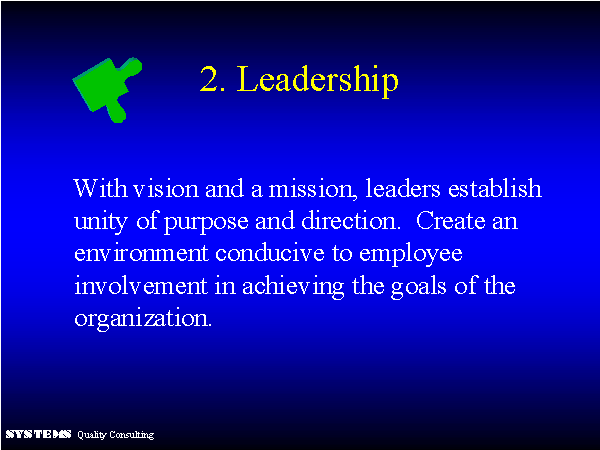 2. Leadership

With vision and a mission, leaders establish unity of purpose and direction. Create an environment conducive to employee involvement in achieving the goals of the organization.

SYSTEMS Quality Consulting